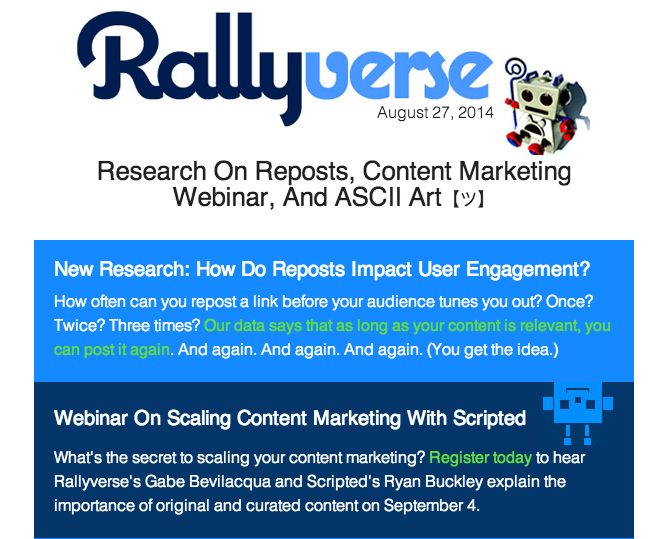 Rallyverse

August 27, 2014

Research On Reposts, Content Marketing Webinar, And ASCII Art 【ツ】

New Research: How Do Reposts Impact User Engagement?

How often can you repost a link before your audience tunes you out? Once? Twice? Three times? Our data says that as long as your content is relevant, you can post it again. And again. And again. And again. (You get the idea.)

Webinar On Scaling Content Marketing With Scripted

What's the secret to scaling your content marketing? Register today to hear Rallyverse's Gabe Bevilacqua and Scripted's Ryan Buckley explain the importance of original and curated content on September 4.